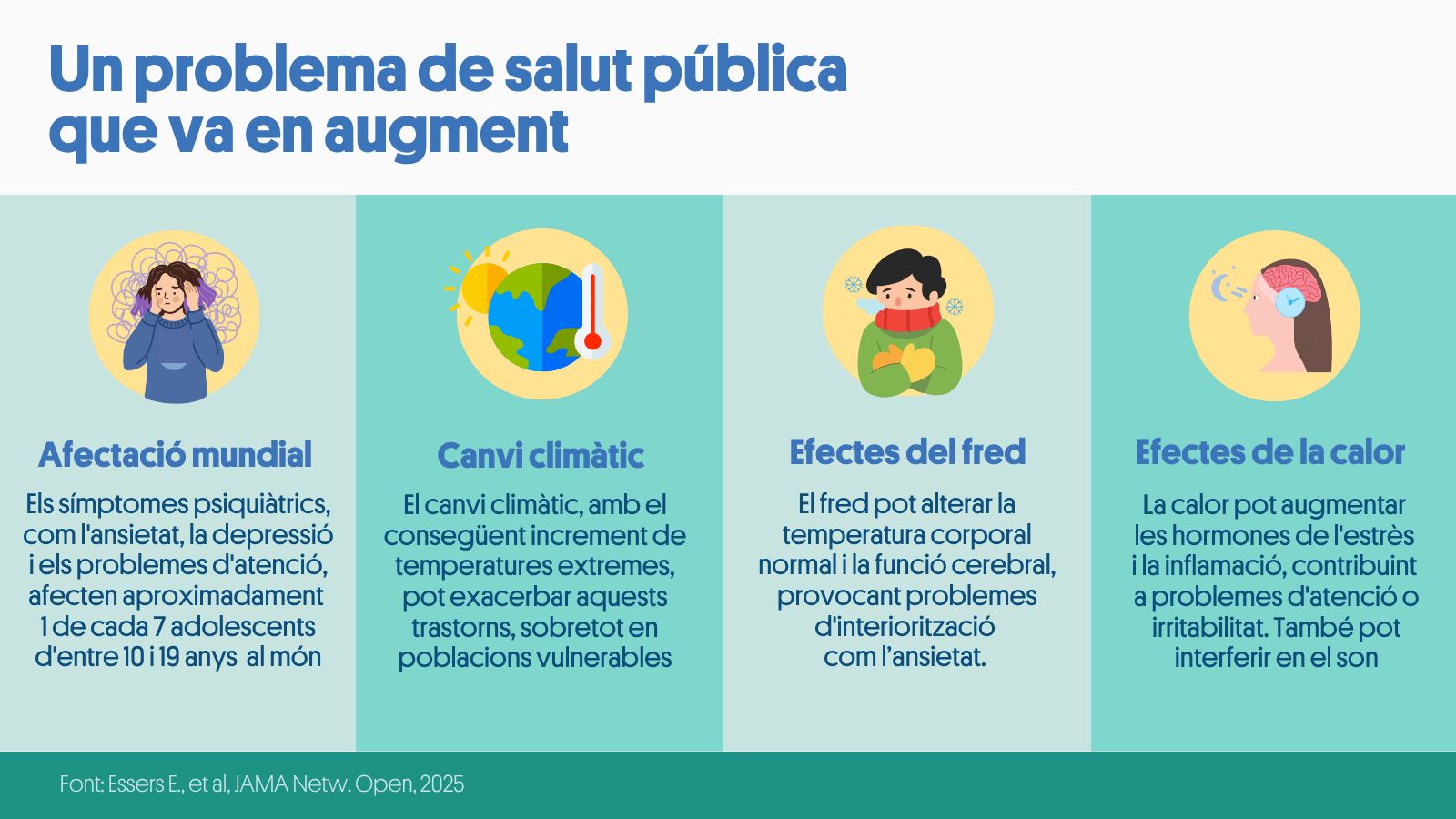 Un problema de salut pública que va en augment

Afectació mundial

Els símptomes psiquiàtrics, com l'ansietat, la depressió i els problemes d'atenció, afecten aproximadament 1 de cada 7 adolescents d'entre 10 i 19 anys al món

Canvi climàtic

El canvi climàtic, amb el consegüent increment de temperatures extremes, pot exacerbar aquests trastorns, sobretot en poblacions vulnerables

Efectes del fred

El fred pot alterar la temperatura corporal normal i la funció cerebral, provocant problemes d'interiorització com l'ansietat.

Efectes de la calor

La calor pot augmentar les hormones de l'estrès i la inflamació, contribuint a problemes d'atenció o irritabilitat. També pot interferir en el son

Font: Essers E., et al, JAMA Netw. Open, 2025